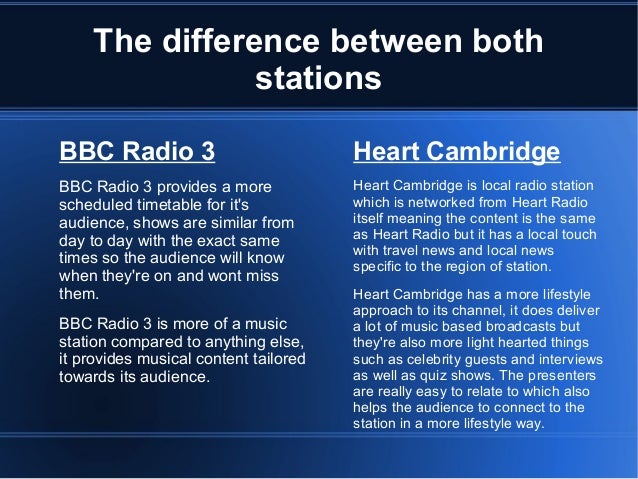 The difference between both stations

BBC Radio 3

BBC Radio 3 provides a more scheduled timetable for it's audience, shows are similar from day to day with the exact same times so the audience will know when they're on and wont miss them.

BBC Radio 3 is more of a music station compared to anything else, it provides musical content tailored towards its audience.

Heart Cambridge

Heart Cambridge is local radio station which is networked from Heart Radio itself meaning the content is the same as Heart Radio but it has a local touch with travel news and local news specific to the region of station.

Heart Cambridge has a more lifestyle approach to its channel, it does deliver a lot of music based broadcasts but they're also more light hearted things such as celebrity guests and interviews as well as quiz shows. The presenters are really easy to relate to which also helps the audience to connect to the station in a more lifestyle way.